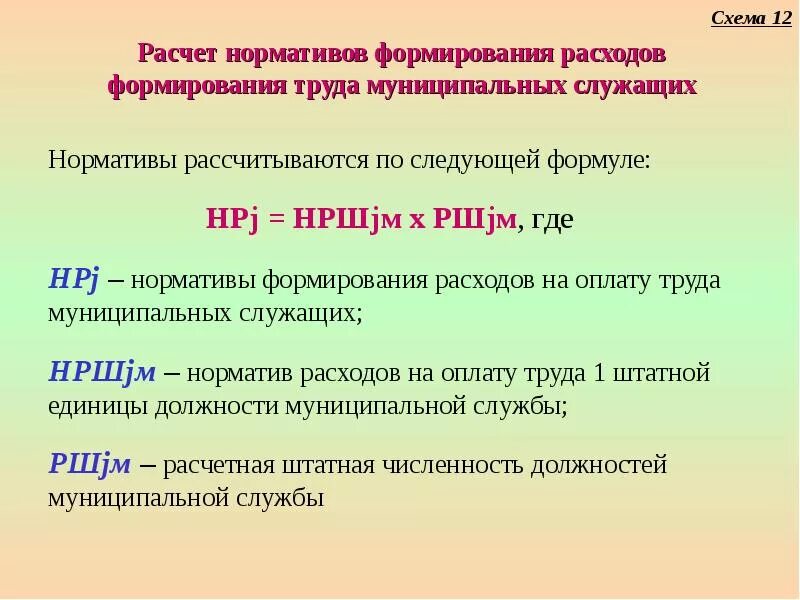 Схема 12

Расчет нормативов формирования расходов формирования труда муниципальных служащих

Нормативы рассчитываются по следующей формуле:

НРj = НРШjм х РШjм, где

НРj – нормативы формирования расходов на оплату труда муниципальных служащих;

НРШjм – норматив расходов на оплату труда 1 штатной единицы должности муниципальной службы;

РШjм – расчетная штатная численность должностей муниципальной службы